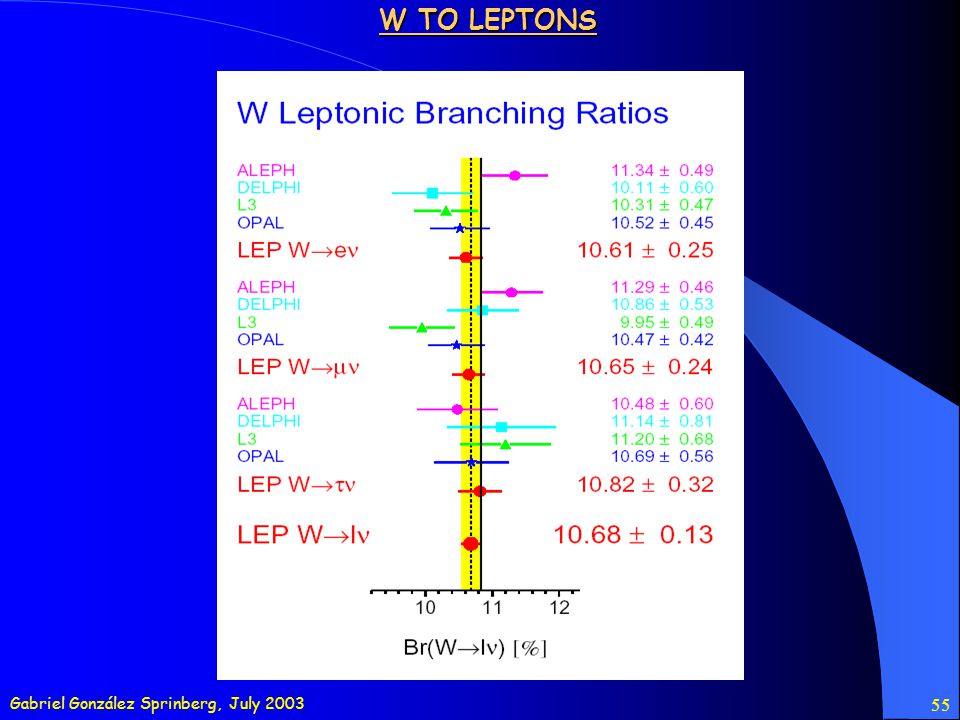 W TO LEPTONS

W Leptonic Branching Ratios

ALEPH 11.34 ± 0.49
DELPHI 10.11 ± 0.60
L3 10.31 ± 0.47
OPAL 10.52 ± 0.45
LEP W→eν 10.61 ± 0.25

ALEPH 11.29 ± 0.46
DELPHI 10.86 ± 0.53
L3 9.95 ± 0.49
OPAL 10.47 ± 0.42
LEP W→μν 10.65 ± 0.24

ALEPH 10.48 ± 0.60
DELPHI 11.14 ± 0.81
L3 11.20 ± 0.68
OPAL 10.69 ± 0.56
LEP W→τν 10.82 ± 0.32

LEP W→lν 10.68 ± 0.13

10 11 12

Br(W→lν) [%]

Gabriel González Sprinberg, July 2003

55